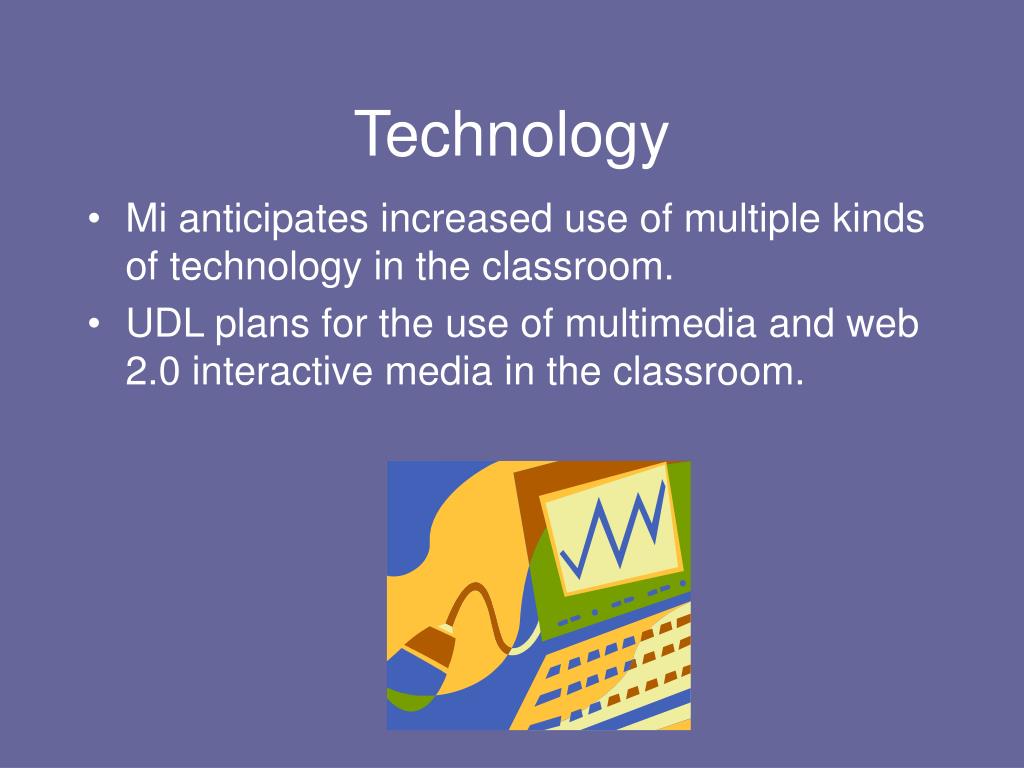 Technology

• Mi anticipates increased use of multiple kinds of technology in the classroom.
• UDL plans for the use of multimedia and web 2.0 interactive media in the classroom.